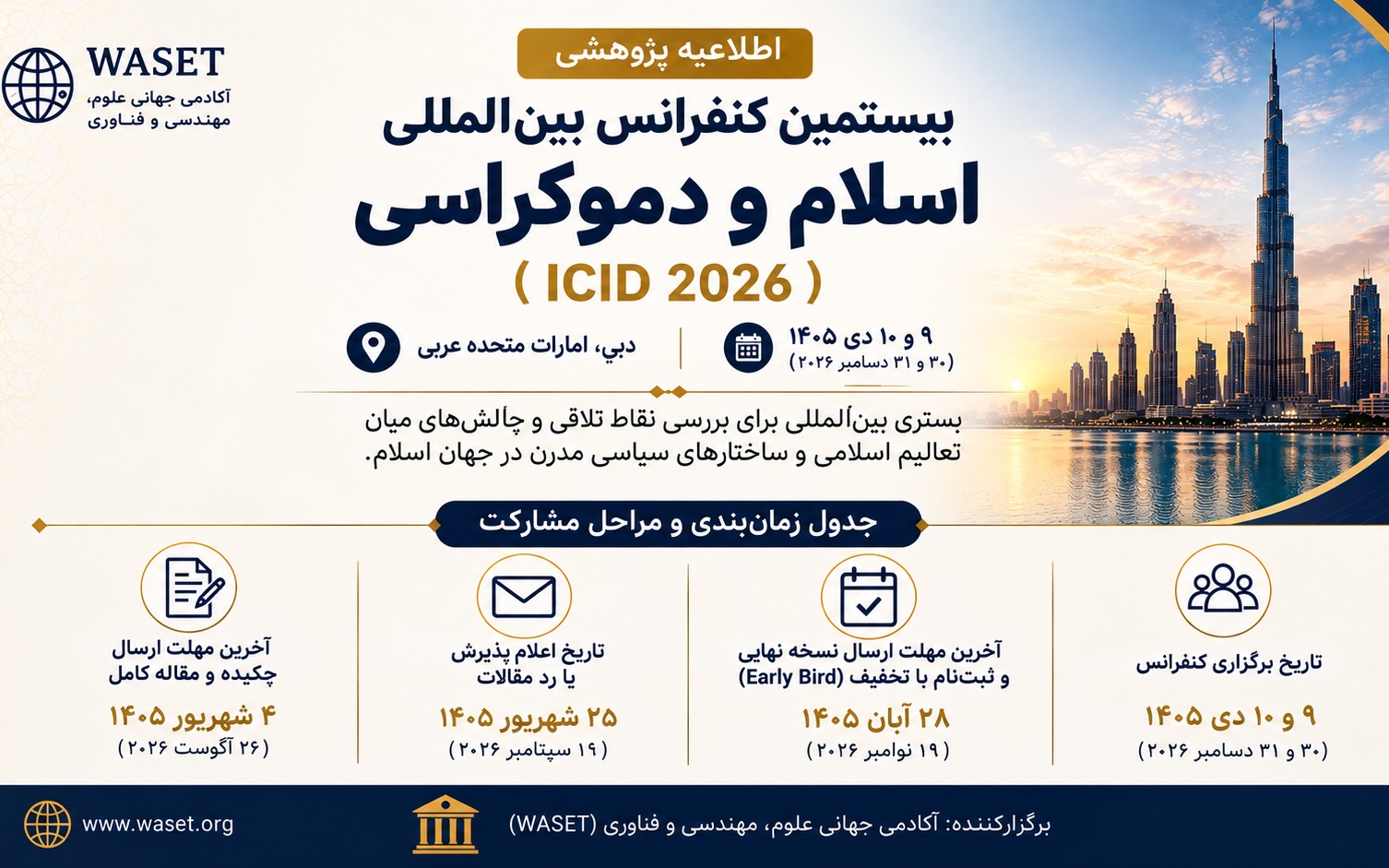 WASET
آکادمی جهانی علوم، مهندسی و فناوری

اطلاعیه پژوهشی

بیستمین کنفرانس بین‌المللی
اسلام و دموکراسی
( ICID 2026 )

۹ و ۱۰ دی ۱۴۰۵
(۳۰ و ۳۱ دسامبر ۲۰۲۶)

دبی، امارات متحده عربی

بستری بین‌المللی برای بررسی نقاط تلاقی و چالش‌های میان تعالیم اسلامی و ساختارهای سیاسی مدرن در جهان اسلام.

جدول زمان‌بندی و مراحل مشارکت

تاریخ برگزاری کنفرانس
۹ و ۱۰ دی ۱۴۰۵
(۳۰ و ۳۱ دسامبر ۲۰۲۶)

آخرین مهلت ارسال نسخه نهایی و ثبت‌نام با تخفیف (Early Bird)
۲۸ آبان ۱۴۰۵
(۱۹ نوامبر ۲۰۲۶)

تاریخ اعلام پذیرش یا رد مقالات
۲۵ شهریور ۱۴۰۵
(۱۹ سپتامبر ۲۰۲۶)

آخرین مهلت ارسال چکیده و مقاله کامل
۴ شهریور ۱۴۰۵
(۲۶ آگوست ۲۰۲۶)

برگزارکننده: آکادمی جهانی علوم، مهندسی و فناوری (WASET)

www.waset.org